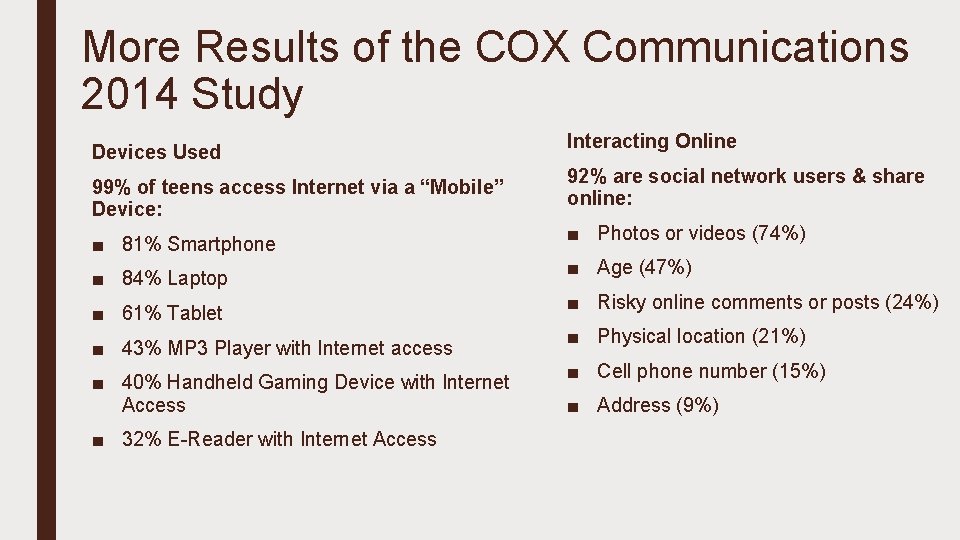 More Results of the COX Communications 2014 Study

Devices Used

99% of teens access Internet via a “Mobile” Device:

■ 81% Smartphone
■ 84% Laptop
■ 61% Tablet
■ 43% MP3 Player with Internet access
■ 40% Handheld Gaming Device with Internet Access
■ 32% E-Reader with Internet Access

Interacting Online

92% are social network users & share online:

■ Photos or videos (74%)
■ Age (47%)
■ Risky online comments or posts (24%)
■ Physical location (21%)
■ Cell phone number (15%)
■ Address (9%)